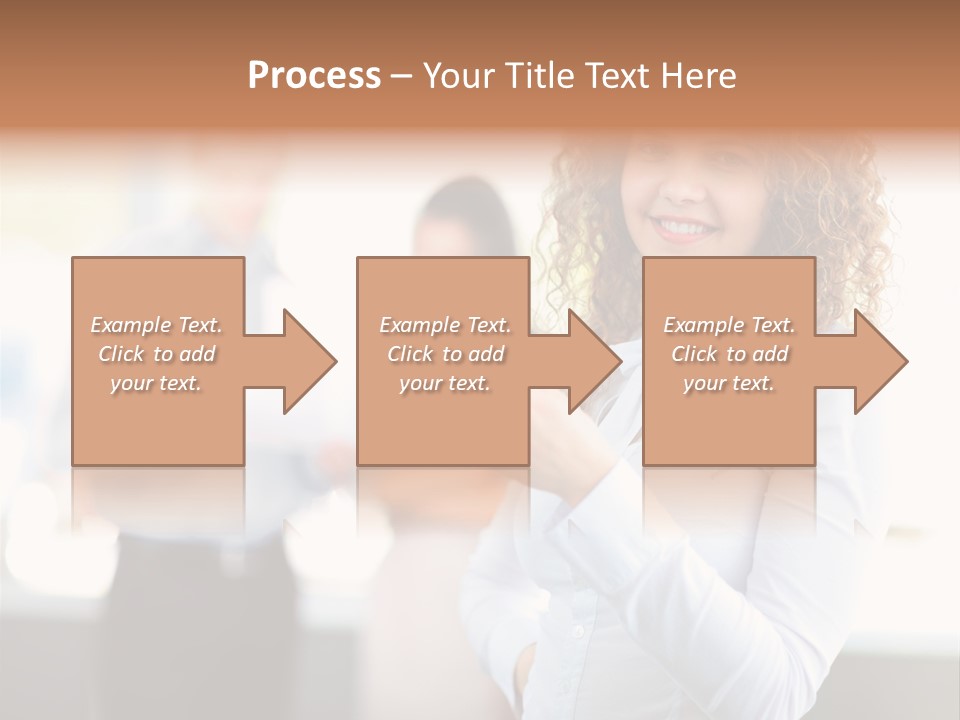 Process – Your Title Text Here

Example Text. Click to add your text.

Example Text. Click to add your text.

Example Text. Click to add your text.